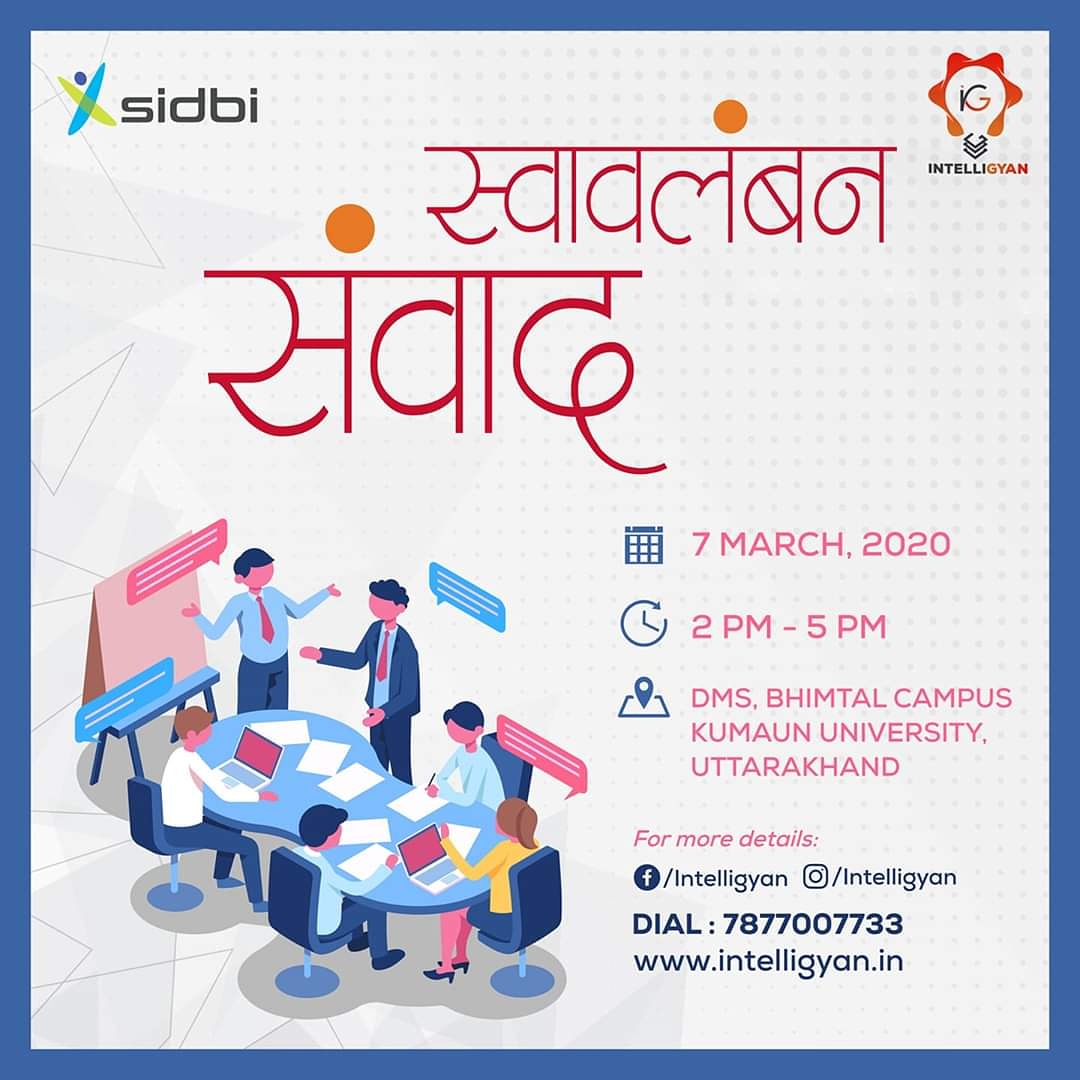 sidbi

iG
INTELLIGYAN

स्वावलंबन
संवाद

7 MARCH, 2020

2 PM - 5 PM

DMS, BHIMTAL CAMPUS
KUMAUN UNIVERSITY,
UTTARAKHAND

For more details:
/Intelligyan /Intelligyan
DIAL : 7877007733
www.intelligyan.in